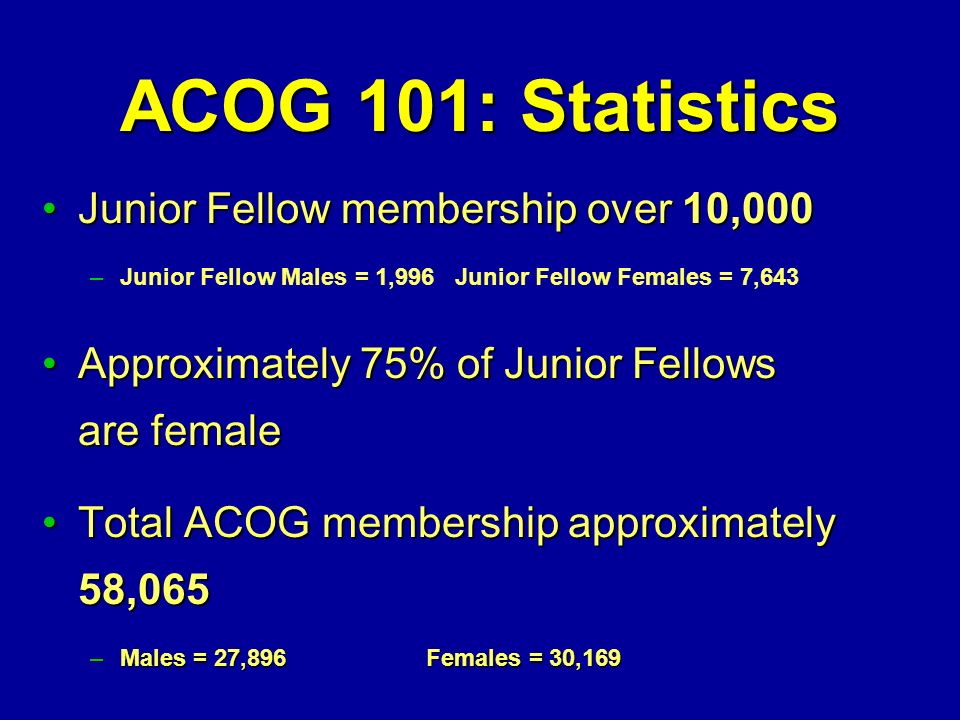 ACOG 101: Statistics

• Junior Fellow membership over 10,000

– Junior Fellow Males = 1,996 Junior Fellow Females = 7,643

• Approximately 75% of Junior Fellows are female

• Total ACOG membership approximately 58,065

– Males = 27,896 Females = 30,169